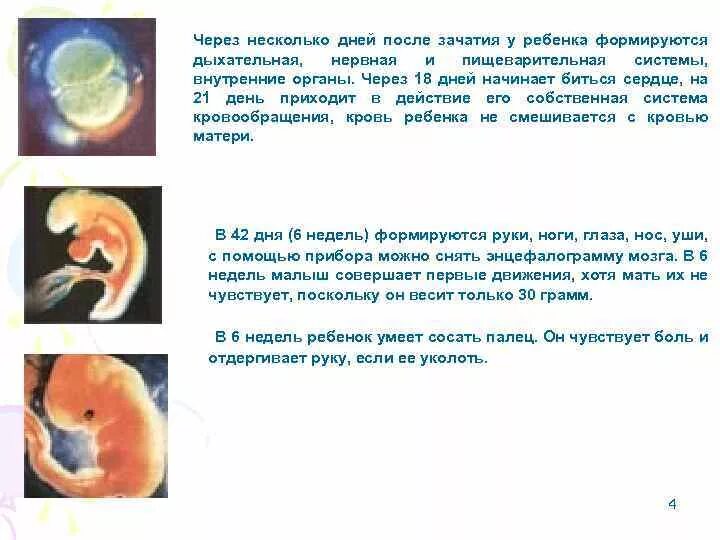 Через несколько дней после зачатия у ребенка формируются дыхательная, нервная и пищеварительная системы, внутренние органы. Через 18 дней начинает биться сердце, на 21 день приходит в действие его собственная система кровообращения, кровь ребенка не смешивается с кровью матери.

В 42 дня (6 недель) формируются руки, ноги, глаза, нос, уши, с помощью прибора можно снять энцефалограмму мозга. В 6 недель малыш совершает первые движения, хотя мать их не чувствует, поскольку он весит только 30 грамм.

В 6 недель ребенок умеет сосать палец. Он чувствует боль и отдергивает руку, если ее уколоть.

4